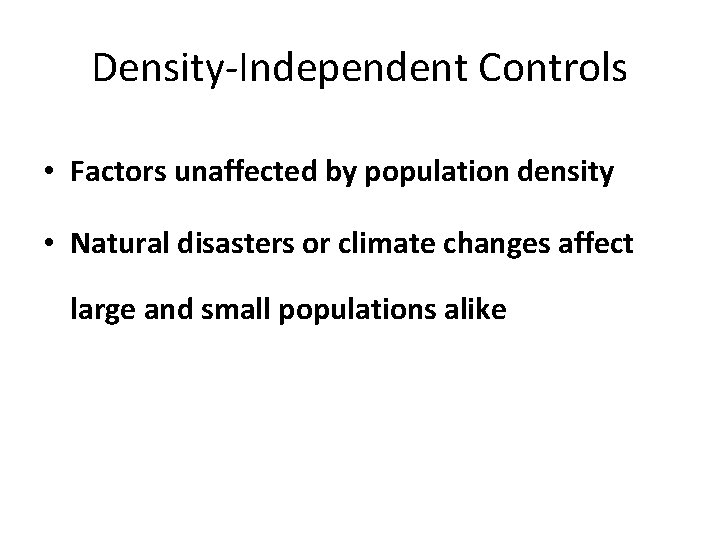 Density-Independent Controls

• Factors unaffected by population density

• Natural disasters or climate changes affect large and small populations alike